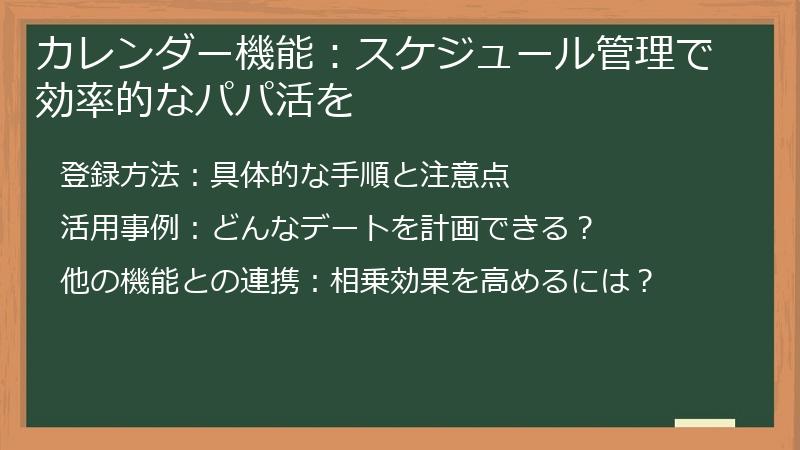 カレンダー機能：スケジュール管理で効率的なパパ活を

登録方法：具体的な手順と注意点

活用事例：どんなデートを計画できる？

他の機能との連携：相乗効果を高めるには？